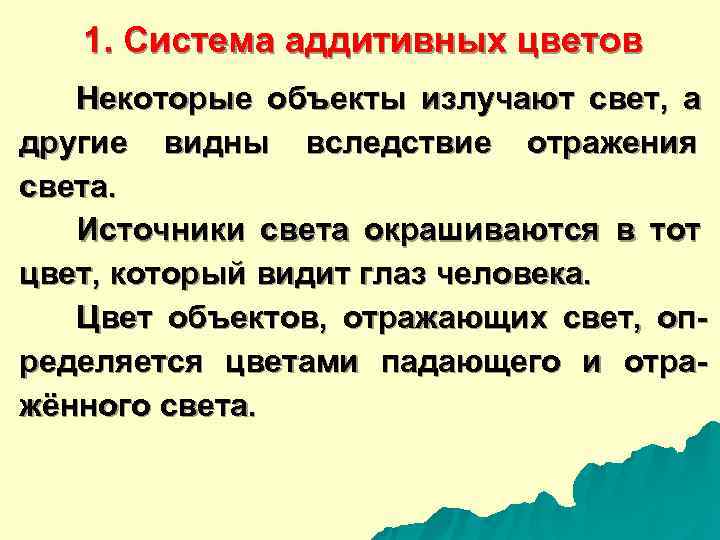 1. Система аддитивных цветов

Некоторые объекты излучают свет, а другие видны вследствие отражения света.

Источники света окрашиваются в тот цвет, который видит глаз человека.

Цвет объектов, отражающих свет, определяется цветами падающего и отражённого света.